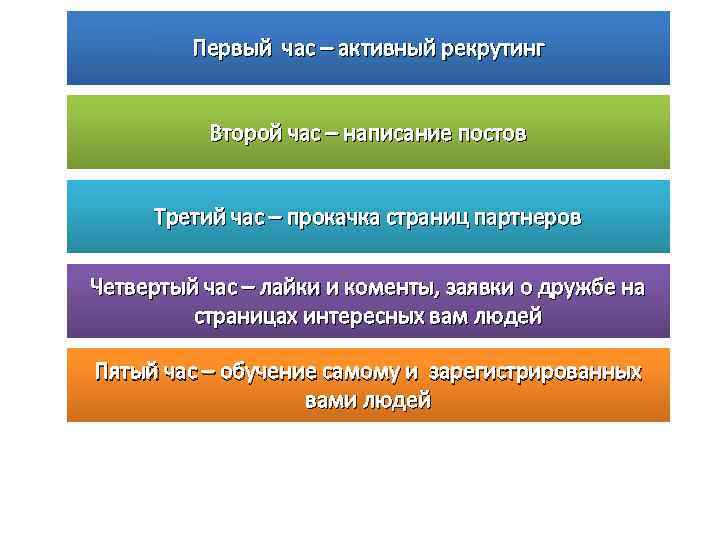 Первый час – активный рекрутинг

Второй час – написание постов

Третий час – прокачка страниц партнеров

Четвертый час – лайки и коменты, заявки о дружбе на страницах интересных вам людей

Пятый час – обучение самому и зарегистрированных вами людей